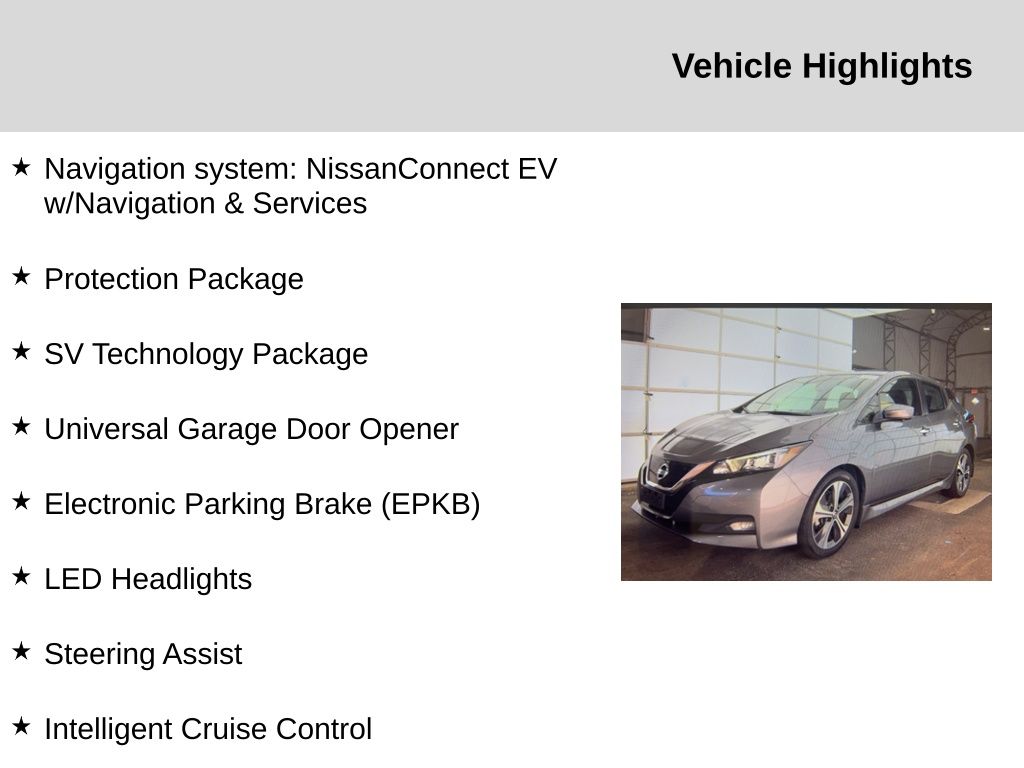 Vehicle Highlights

★ Navigation system: NissanConnect EV w/Navigation & Services

★ Protection Package

★ SV Technology Package

★ Universal Garage Door Opener

★ Electronic Parking Brake (EPKB)

★ LED Headlights

★ Steering Assist

★ Intelligent Cruise Control